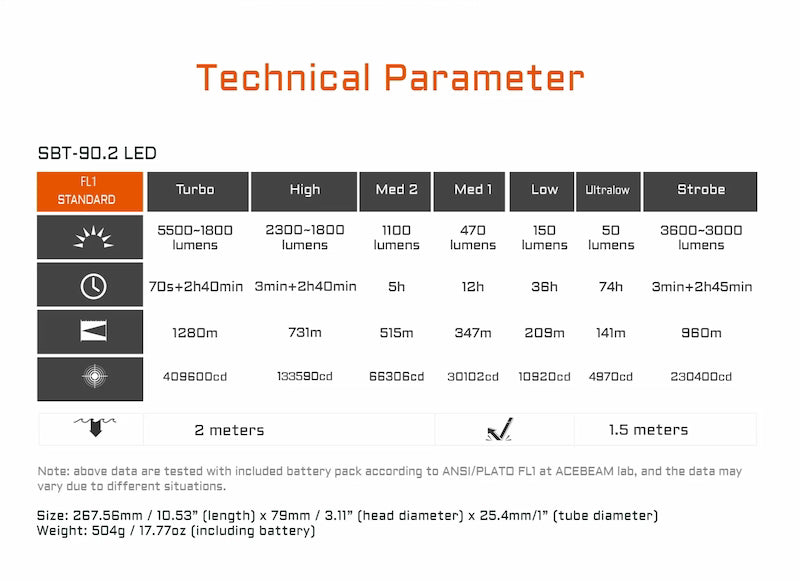 Technical Parameter

SBT-90.2 LED

| FL1 STANDARD | Turbo | High | Med 2 | Med 1 | Low | Ultralow | Strobe |
|---|---|---|---|---|---|---|---|
| | 5500~1800 lumens | 2300~1800 lumens | 1100 lumens | 470 lumens | 150 lumens | 50 lumens | 3600~3000 lumens |
| | 70s+2h40min | 3min+2h40min | 5h | 12h | 36h | 74h | 3min+2h45min |
| | 1280m | 731m | 515m | 347m | 209m | 141m | 960m |
| | 409600cd | 133590cd | 66306cd | 30102cd | 10920cd | 4970cd | 230400cd |

| | 2 meters | | 1.5 meters |
|---|---|---|---|

Note: above data are tested with included battery pack according to ANSI/PLATO FL1 at ACEBEAM lab, and the data may vary due to different situations.

Size: 267.56mm / 10.53" (length) x 79mm / 3.11" (head diameter) x 25.4mm/1" (tube diameter)
Weight: 504g / 17.77oz (including battery)